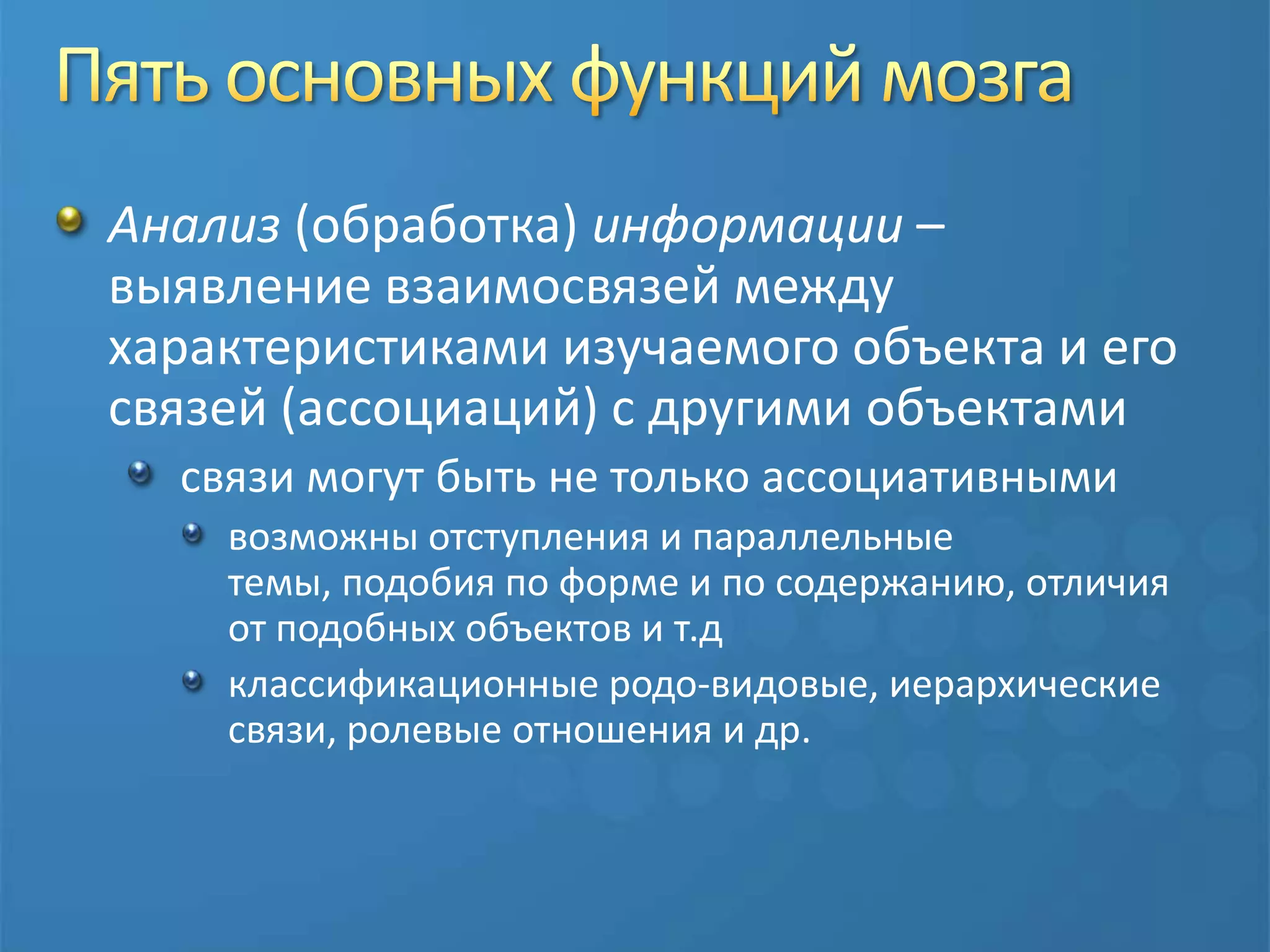 Пять основных функций мозга

Анализ (обработка) информации – выявление взаимосвязей между характеристиками изучаемого объекта и его связей (ассоциаций) с другими объектами

связи могут быть не только ассоциативными

возможны отступления и параллельные темы, подобия по форме и по содержанию, отличия от подобных объектов и т.д

классификационные родо-видовые, иерархические связи, ролевые отношения и др.